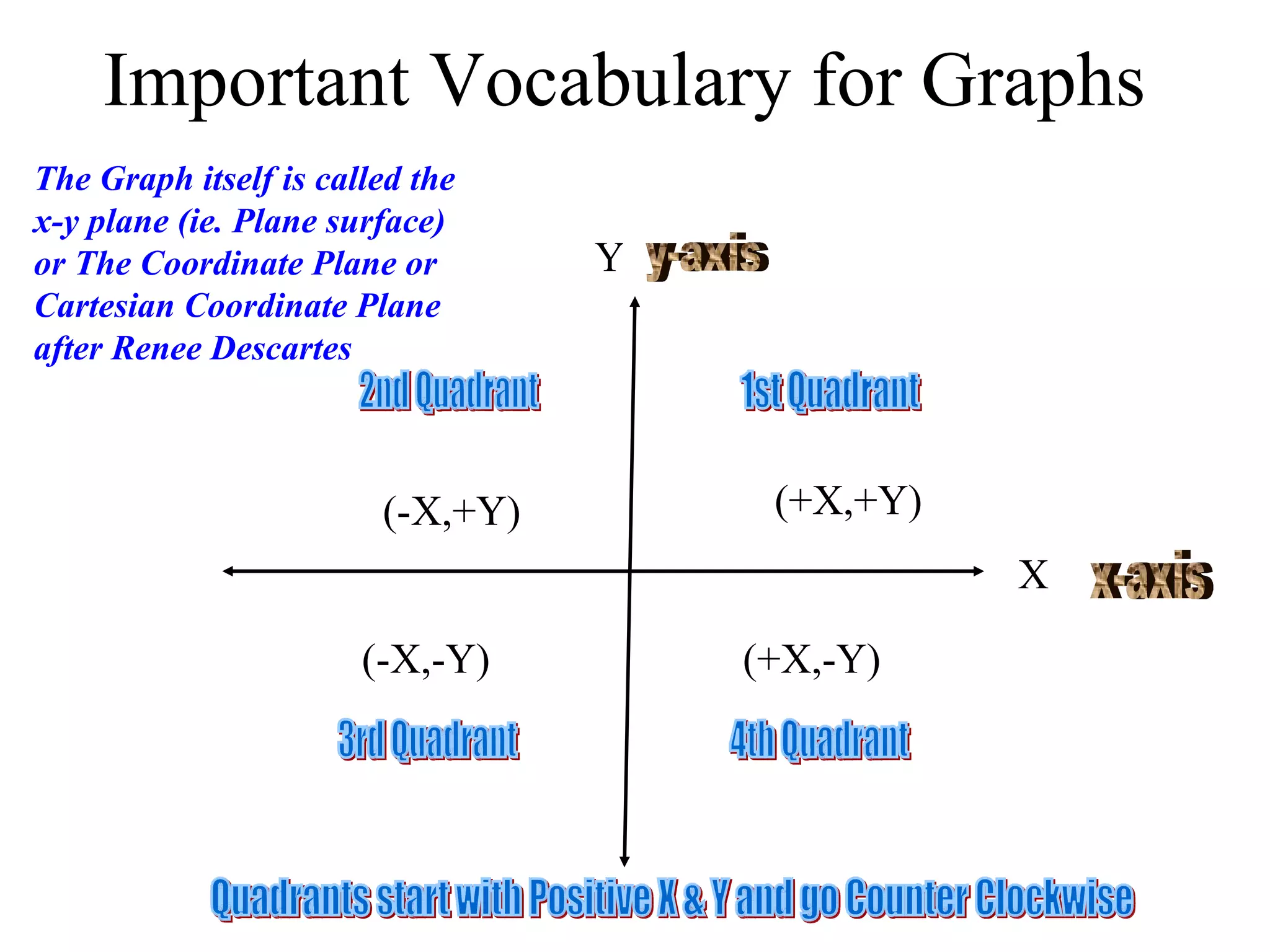 Important Vocabulary for Graphs

The Graph itself is called the x-y plane (ie. Plane surface) or The Coordinate Plane or Cartesian Coordinate Plane after Renee Descartes

Y y-axis

2nd Quadrant

1st Quadrant

(-X,+Y)

(+X,+Y)

X x-axis

(-X,-Y)

(+X,-Y)

3rd Quadrant

4th Quadrant

Quadrants start with Positive X & Y and go Counter Clockwise